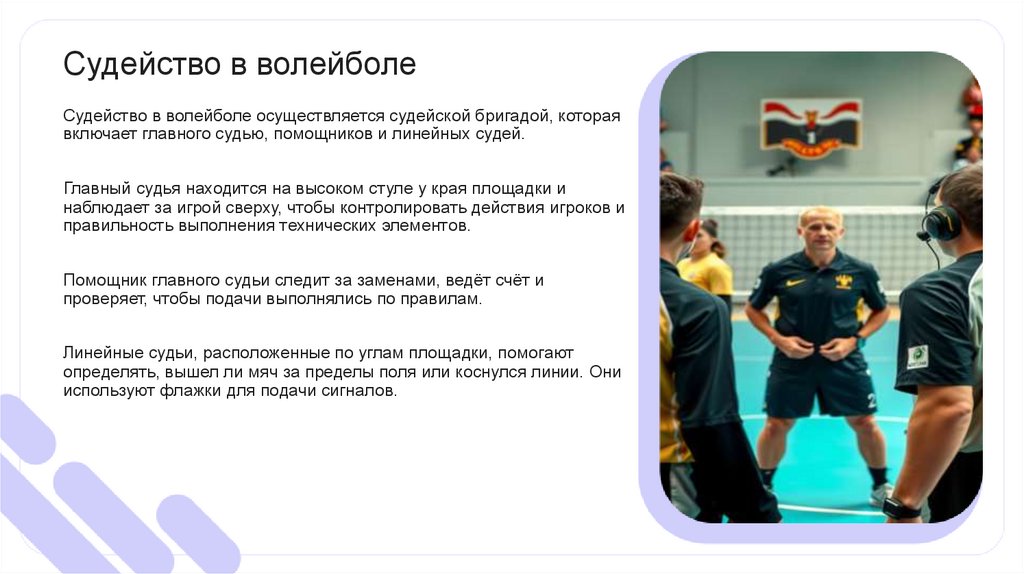 Судейство в волейболе

Судейство в волейболе осуществляется судейской бригадой, которая включает главного судью, помощников и линейных судей.

Главный судья находится на высоком стуле у края площадки и наблюдает за игрой сверху, чтобы контролировать действия игроков и правильность выполнения технических элементов.

Помощник главного судьи следит за заменами, ведёт счёт и проверяет, чтобы подачи выполнялись по правилам.

Линейные судьи, расположенные по углам площадки, помогают определять, вышел ли мяч за пределы поля или коснулся линии. Они используют флажки для подачи сигналов.